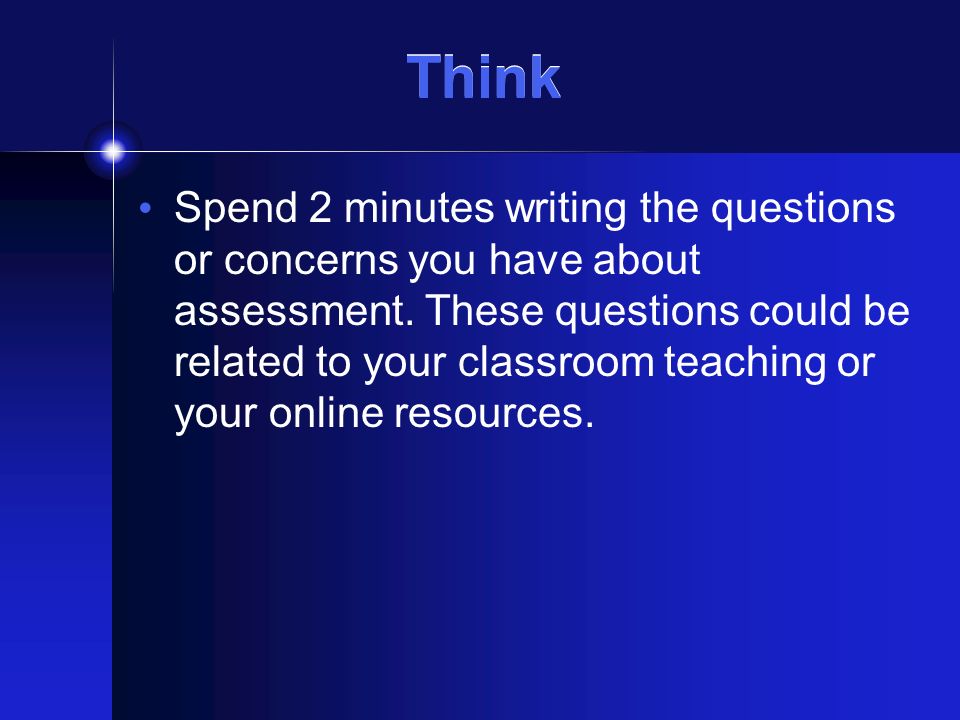 Think

• Spend 2 minutes writing the questions or concerns you have about assessment. These questions could be related to your classroom teaching or your online resources.